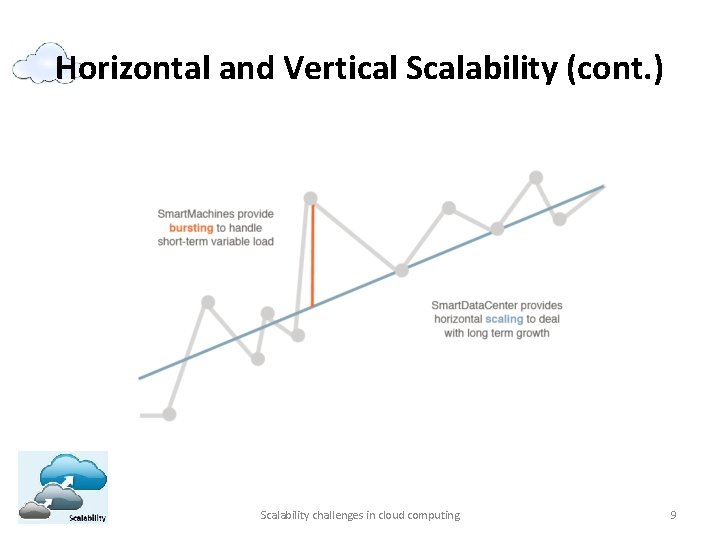 Horizontal and Vertical Scalability (cont.)

SmartMachines provide bursting to handle short-term variable load

SmartDataCenter provides horizontal scaling to deal with long term growth

Scalability

Scalability challenges in cloud computing

9